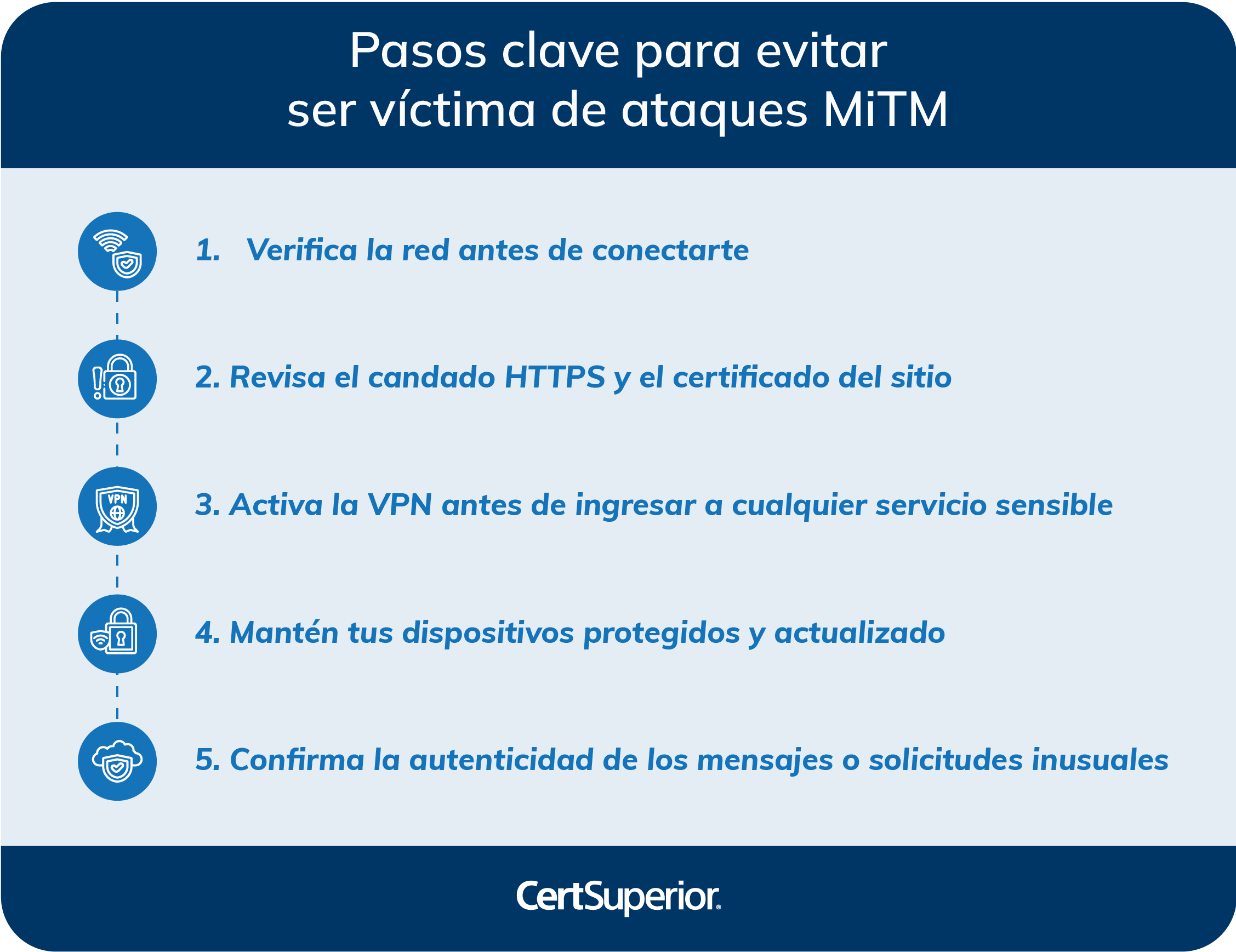 Pasos clave para evitar ser víctima de ataques MiTM

1. Verifica la red antes de conectarte

2. Revisa el candado HTTPS y el certificado del sitio

VPN

3. Activa la VPN antes de ingresar a cualquier servicio sensible

4. Mantén tus dispositivos protegidos y actualizado

5. Confirma la autenticidad de los mensajes o solicitudes inusuales

CertSuperior®